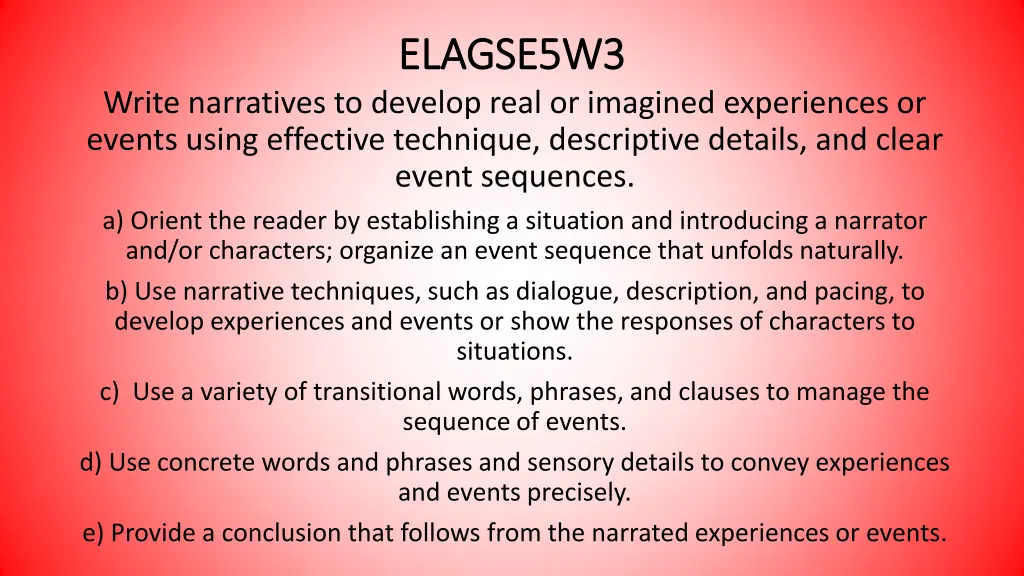 ELAGSE5W3

Write narratives to develop real or imagined experiences or events using effective technique, descriptive details, and clear event sequences.

a) Orient the reader by establishing a situation and introducing a narrator and/or characters; organize an event sequence that unfolds naturally.

b) Use narrative techniques, such as dialogue, description, and pacing, to develop experiences and events or show the responses of characters to situations.

c) Use a variety of transitional words, phrases, and clauses to manage the sequence of events.

d) Use concrete words and phrases and sensory details to convey experiences and events precisely.

e) Provide a conclusion that follows from the narrated experiences or events.